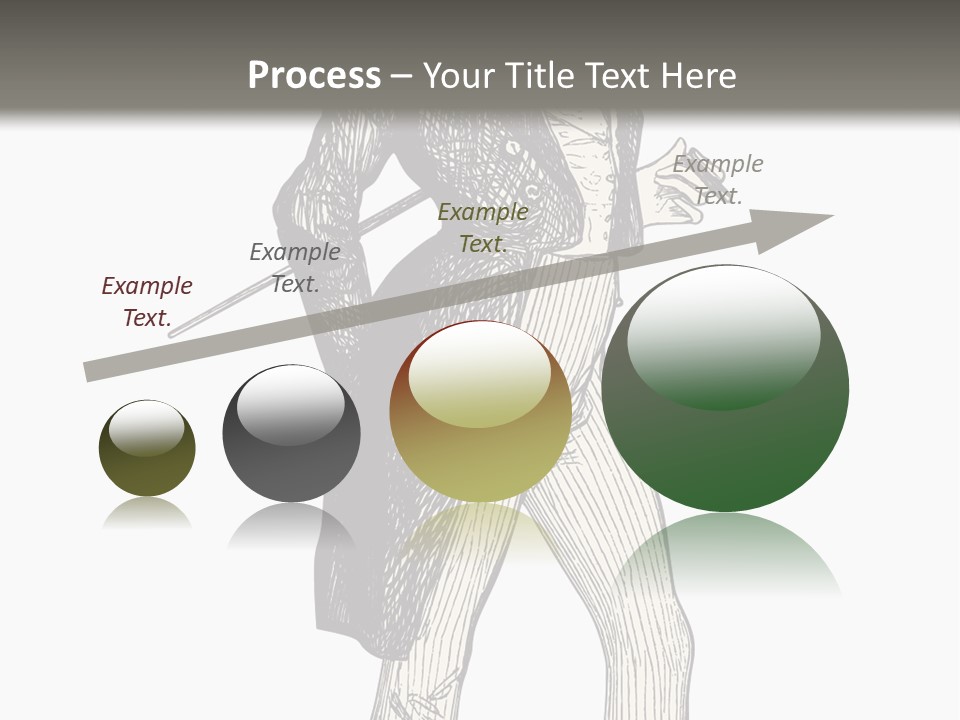 Process – Your Title Text Here

Example Text.

Example Text.

Example Text.

Example Text.